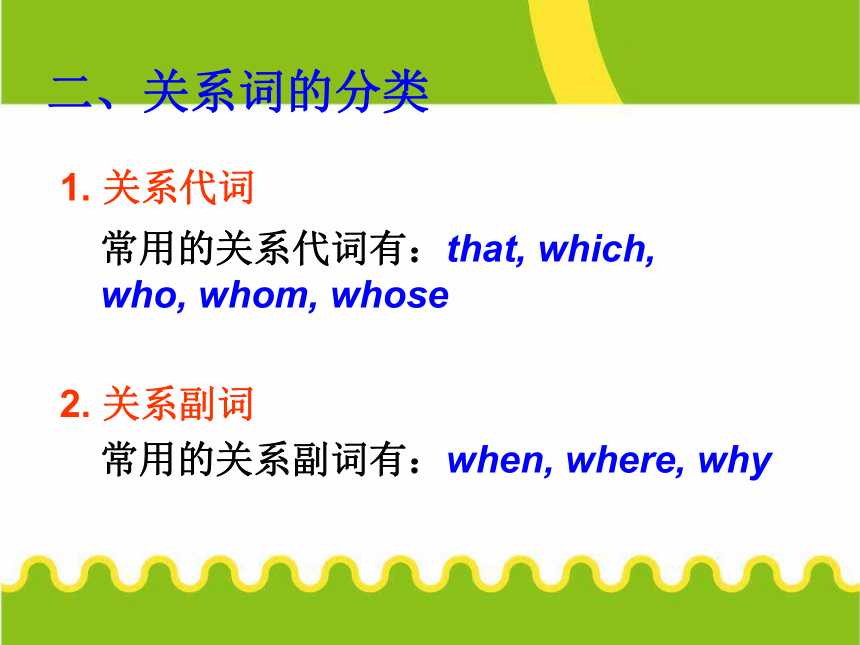 二、关系词的分类

1. 关系代词

常用的关系代词有：that, which, who, whom, whose

2. 关系副词

常用的关系副词有：when, where, why